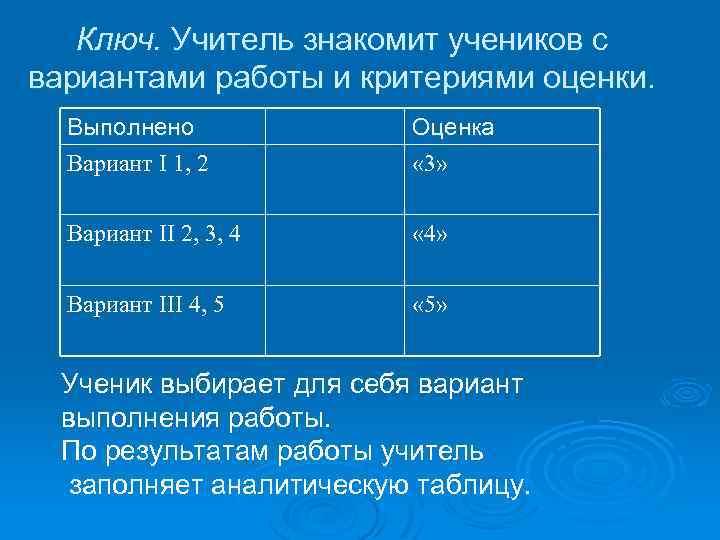 Ключ. Учитель знакомит учеников с вариантами работы и критериями оценки.

| Выполнено | | Оценка |
|---|---|---|
| Вариант I 1, 2 | | «3» |
| Вариант II 2, 3, 4 | | «4» |
| Вариант III 4, 5 | | «5» |

Ученик выбирает для себя вариант выполнения работы.
По результатам работы учитель заполняет аналитическую таблицу.